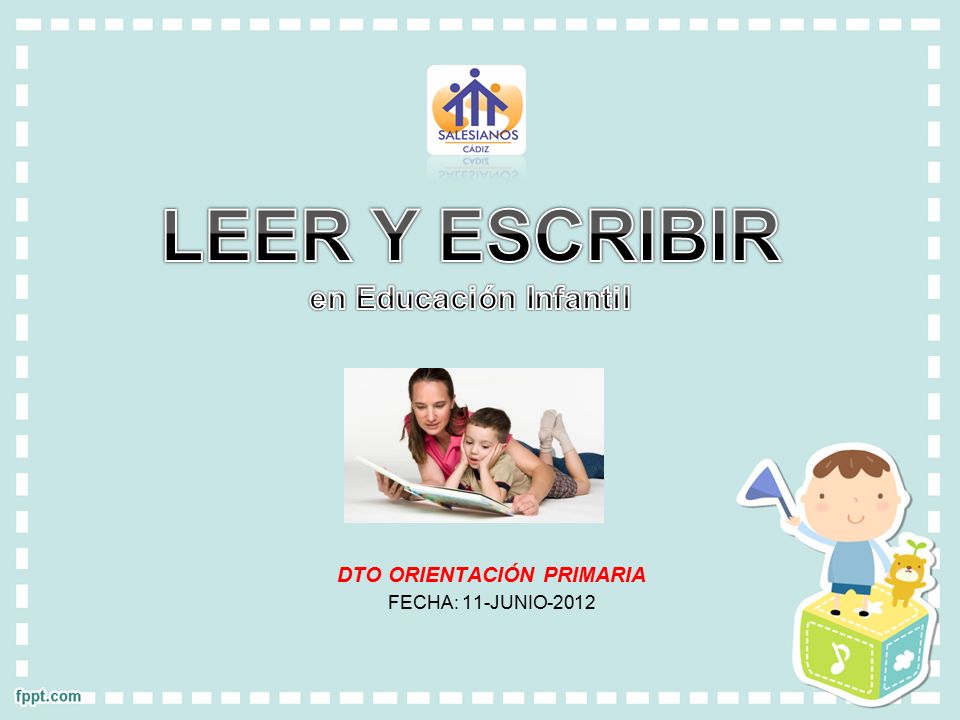 SALESIANOS
CÁDIZ

LEER Y ESCRIBIR
en Educación Infantil

DTO ORIENTACIÓN PRIMARIA
FECHA: 11-JUNIO-2012

fppt.com